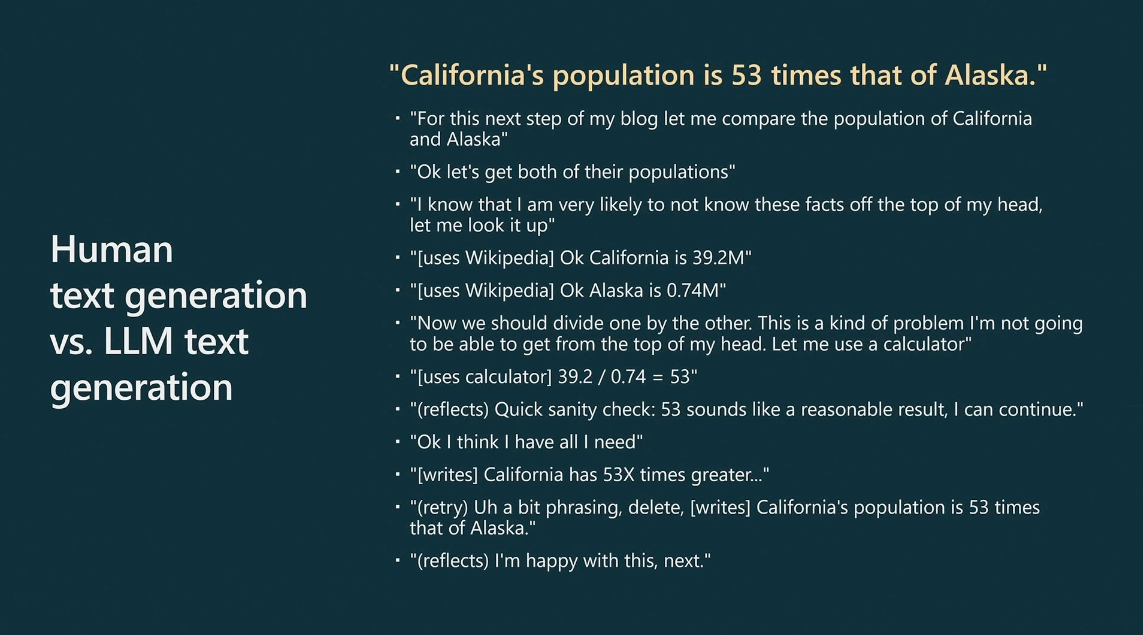 Human text generation vs. LLM text generation

"California's population is 53 times that of Alaska."

- "For this next step of my blog let me compare the population of California and Alaska"
- "Ok let's get both of their populations"
- "I know that I am very likely to not know these facts off the top of my head, let me look it up"
- "[uses Wikipedia] Ok California is 39.2M"
- "[uses Wikipedia] Ok Alaska is 0.74M"
- "Now we should divide one by the other. This is a kind of problem I'm not going to be able to get from the top of my head. Let me use a calculator"
- "[uses calculator] 39.2 / 0.74 = 53"
- "(reflects) Quick sanity check: 53 sounds like a reasonable result, I can continue."
- "Ok I think I have all I need"
- "[writes] California has 53X times greater..."
- "(retry) Uh a bit phrasing, delete, [writes] California's population is 53 times that of Alaska."
- "(reflects) I'm happy with this, next."